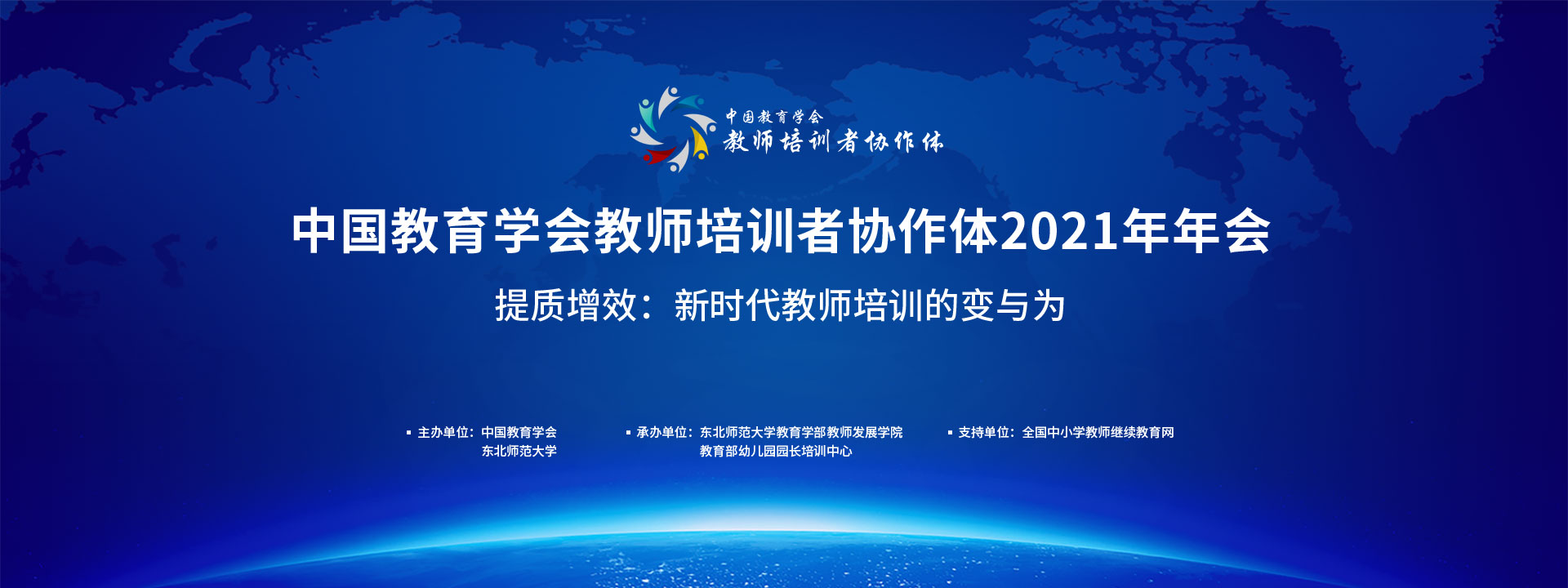 中国教育学会
教师培训者协作体

中国教育学会教师培训者协作体2021年年会

提质增效：新时代教师培训的变与为

▪ 主办单位：中国教育学会
东北师范大学

▪ 承办单位：东北师范大学教育学部教师发展学院
教育部幼儿园园长培训中心

▪ 支持单位：全国中小学教师继续教育网